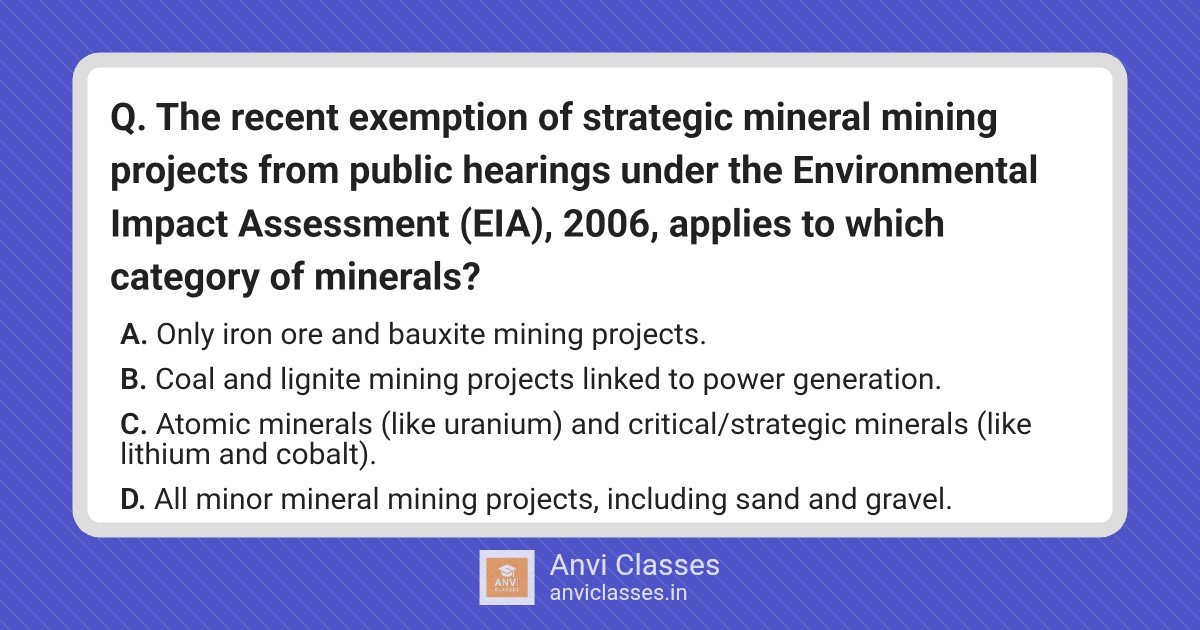 Q. The recent exemption of strategic mineral mining projects from public hearings under the Environmental Impact Assessment (EIA), 2006, applies to which category of minerals?

A. Only iron ore and bauxite mining projects.

B. Coal and lignite mining projects linked to power generation.

C. Atomic minerals (like uranium) and critical/strategic minerals (like lithium and cobalt).

D. All minor mineral mining projects, including sand and gravel.

ANVI CLASSES

Anvi Classes
anviclasses.in